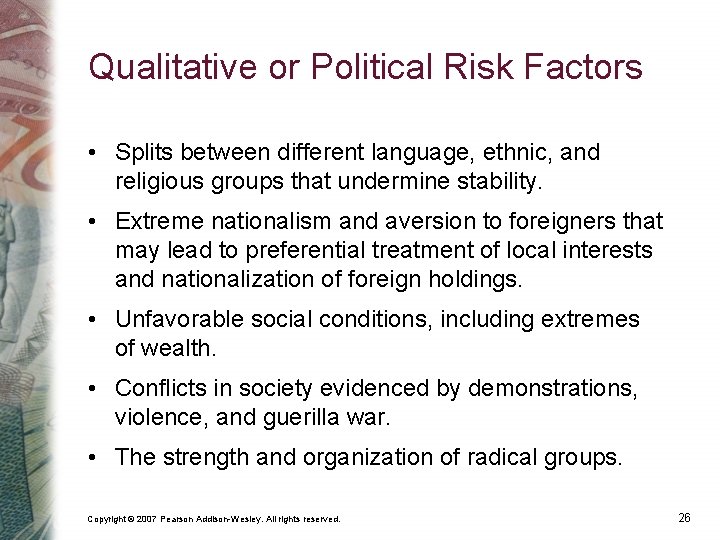 Qualitative or Political Risk Factors

• Splits between different language, ethnic, and religious groups that undermine stability.

• Extreme nationalism and aversion to foreigners that may lead to preferential treatment of local interests and nationalization of foreign holdings.

• Unfavorable social conditions, including extremes of wealth.

• Conflicts in society evidenced by demonstrations, violence, and guerilla war.

• The strength and organization of radical groups.

Copyright © 2007 Pearson Addison-Wesley. All rights reserved.

26